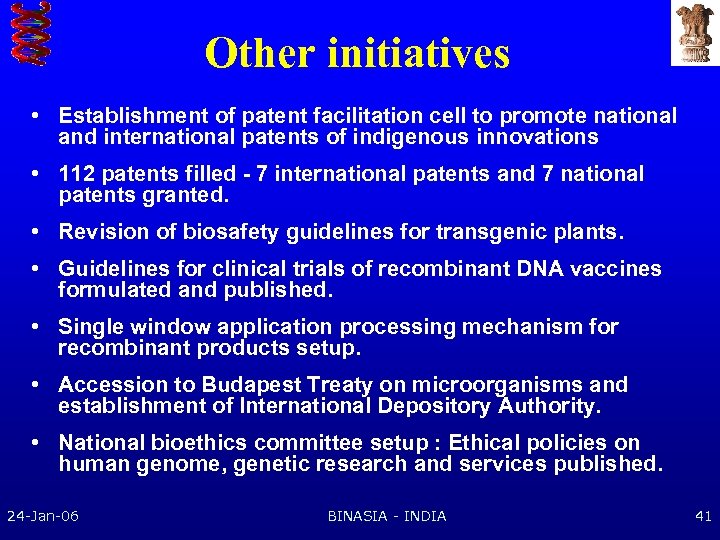 Other initiatives

• Establishment of patent facilitation cell to promote national and international patents of indigenous innovations

• 112 patents filled - 7 international patents and 7 national patents granted.

• Revision of biosafety guidelines for transgenic plants.

• Guidelines for clinical trials of recombinant DNA vaccines formulated and published.

• Single window application processing mechanism for recombinant products setup.

• Accession to Budapest Treaty on microorganisms and establishment of International Depository Authority.

• National bioethics committee setup : Ethical policies on human genome, genetic research and services published.

24-Jan-06

BINASIA - INDIA

41